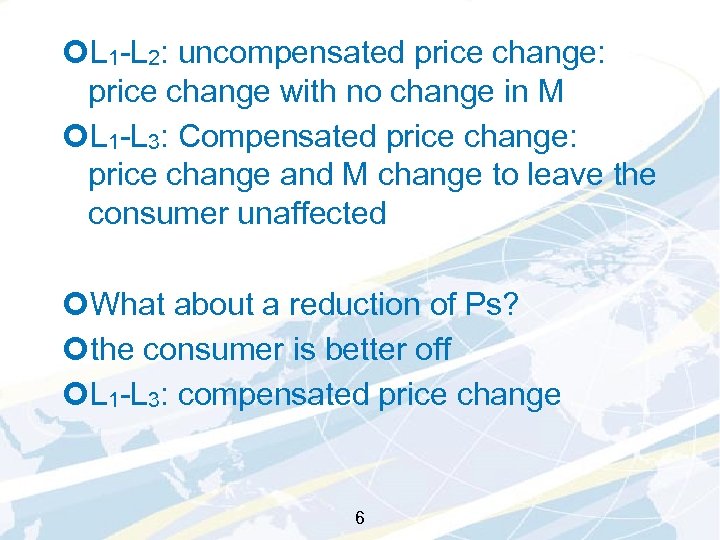 $L_1$-$L_2$: uncompensated price change: price change with no change in M

$L_1$-$L_3$: Compensated price change: price change and M change to leave the consumer unaffected

What about a reduction of Ps?

the consumer is better off

$L_1$-$L_3$: compensated price change

6